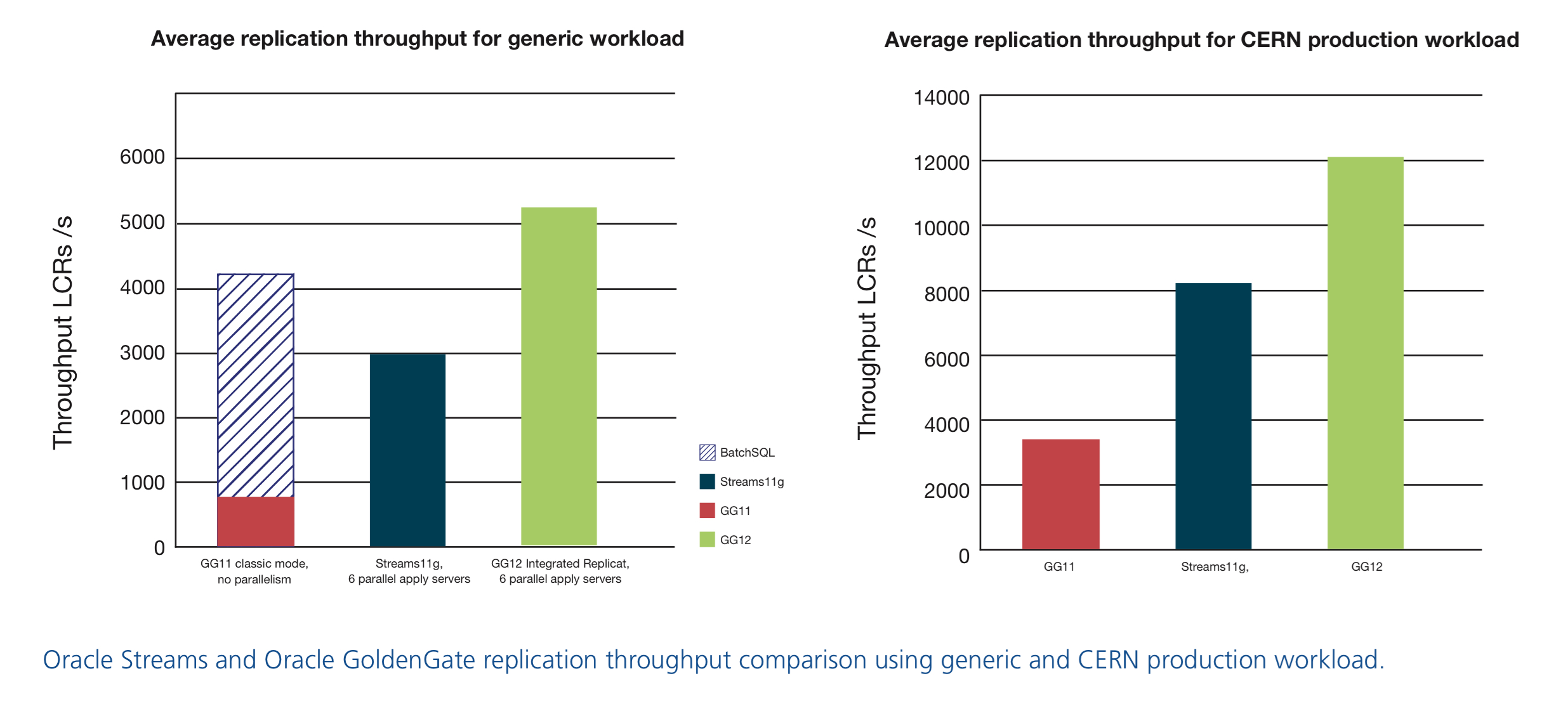 Average replication throughput for generic workload

Throughput LCRs /s

6000
5000
4000
3000
2000
1000
0

GG11 classic mode, no parallelism
Streams11g, 6 parallel apply servers
GG12 Integrated Replicat, 6 parallel apply servers

BatchSQL
Streams11g
GG11
GG12

Average replication throughput for CERN production workload

Throughput LCRs /s

14000
12000
10000
8000
6000
4000
2000
0

GG11
Streams11g,
GG12

Oracle Streams and Oracle GoldenGate replication throughput comparison using generic and CERN production workload.